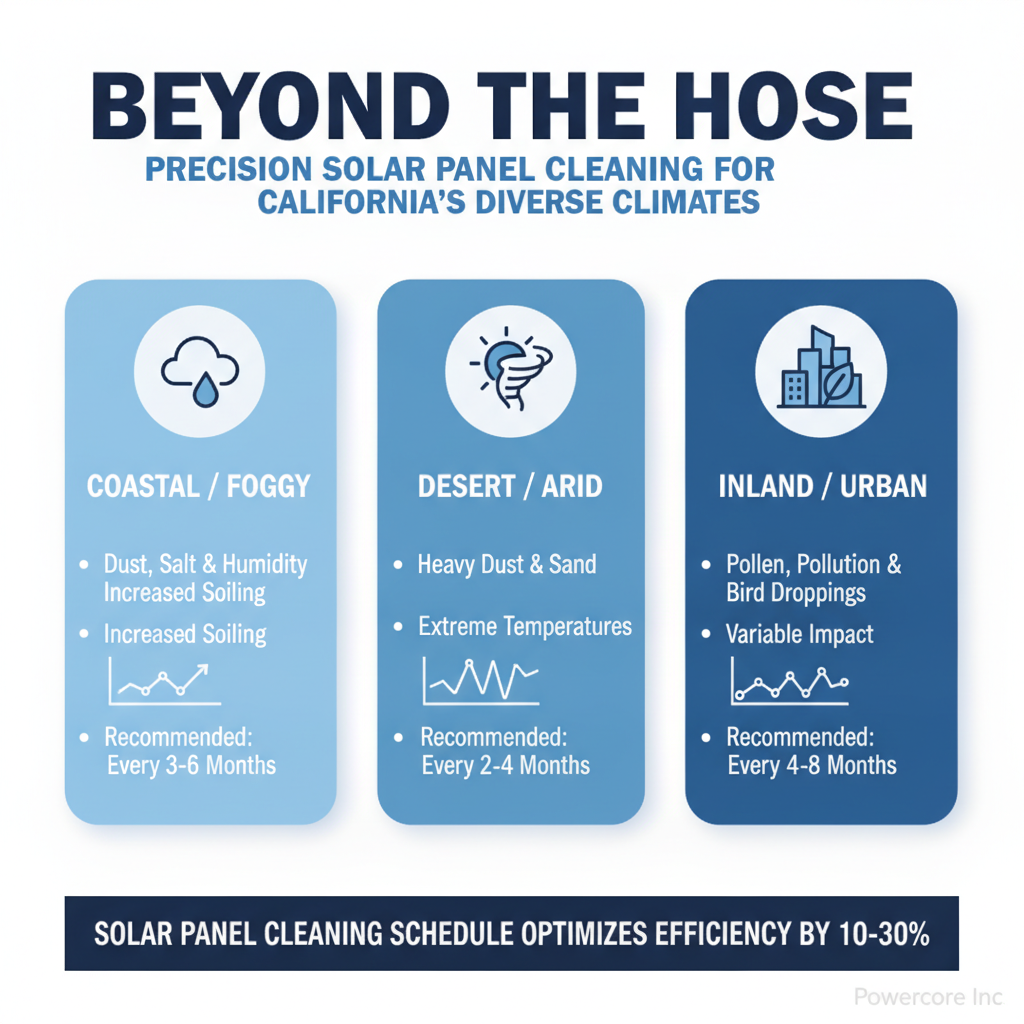 BEYOND THE HOSE

PRECISION SOLAR PANEL CLEANING FOR CALIFORNIA'S DIVERSE CLIMATES

COASTAL / FOGGY

• Dust, Salt & Humidity Increased Soiling

• Increased Soiling

• Recommended: Every 3-6 Months

DESERT / ARID

• Heavy Dust & Sand

• Extreme Temperatures

• Recommended: Every 2-4 Months

INLAND / URBAN

• Pollen, Pollution & Bird Droppings

• Variable Impact

• Recommended: Every 4-8 Months

SOLAR PANEL CLEANING SCHEDULE OPTIMIZES EFFICIENCY BY 10-30%

Powercore Inc.